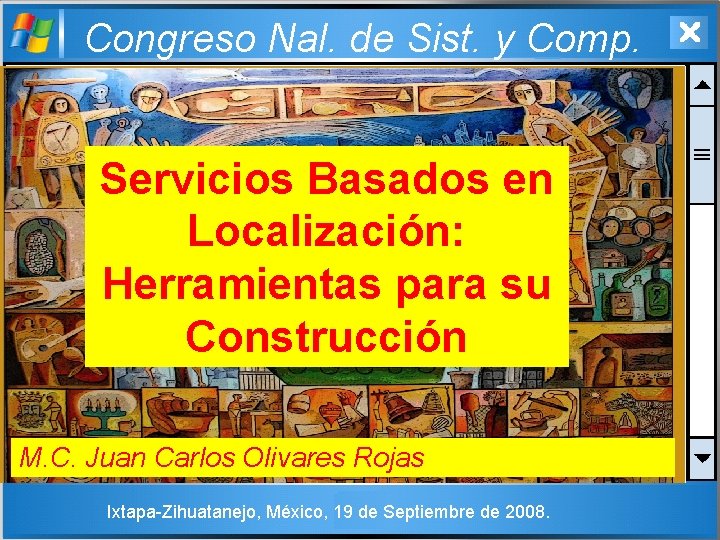 Congreso Nal. de Sist. y Comp.

Servicios Basados en Localización: Herramientas para su Construcción

M.C. Juan Carlos Olivares Rojas

Ixtapa-Zihuatanejo, México, 19 de Septiembre de 2008.